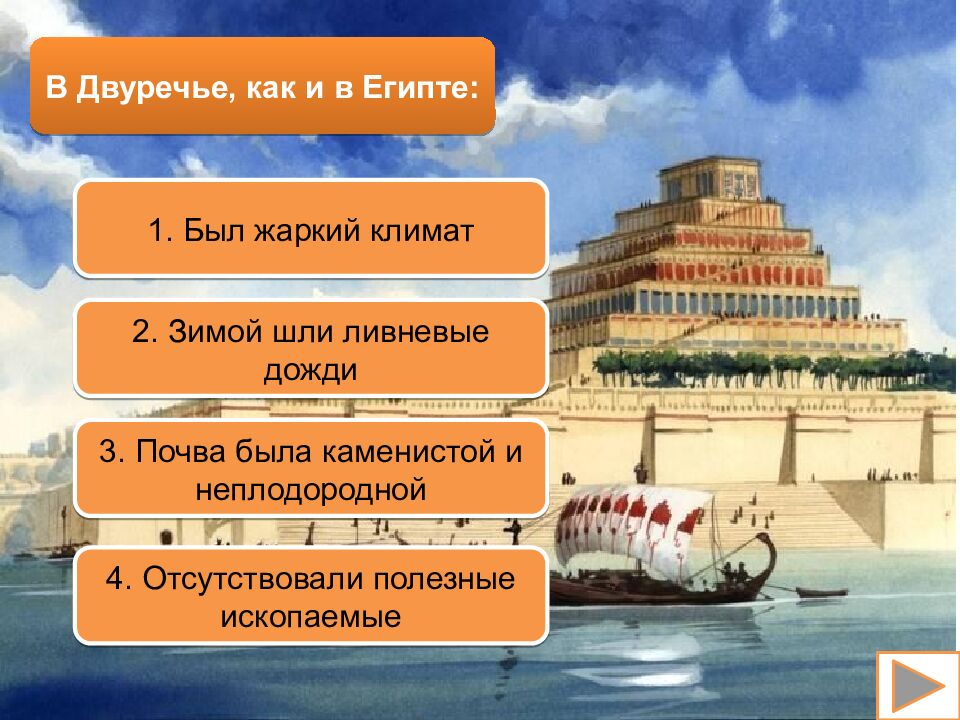 В Двуречье, как и в Египте:

1. Был жаркий климат

2. Зимой шли ливневые дожди

3. Почва была каменистой и неплодородной

4. Отсутствовали полезные ископаемые